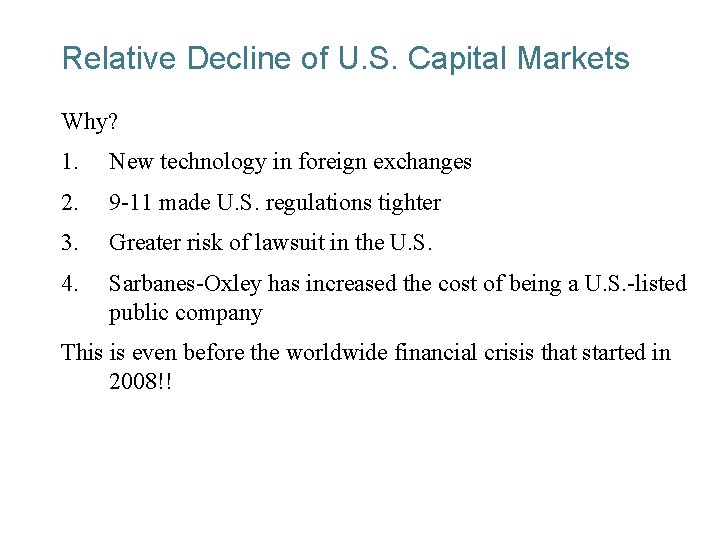 Relative Decline of U.S. Capital Markets

Why?

1. New technology in foreign exchanges

2. 9-11 made U.S. regulations tighter

3. Greater risk of lawsuit in the U.S.

4. Sarbanes-Oxley has increased the cost of being a U.S.-listed public company

This is even before the worldwide financial crisis that started in 2008!!